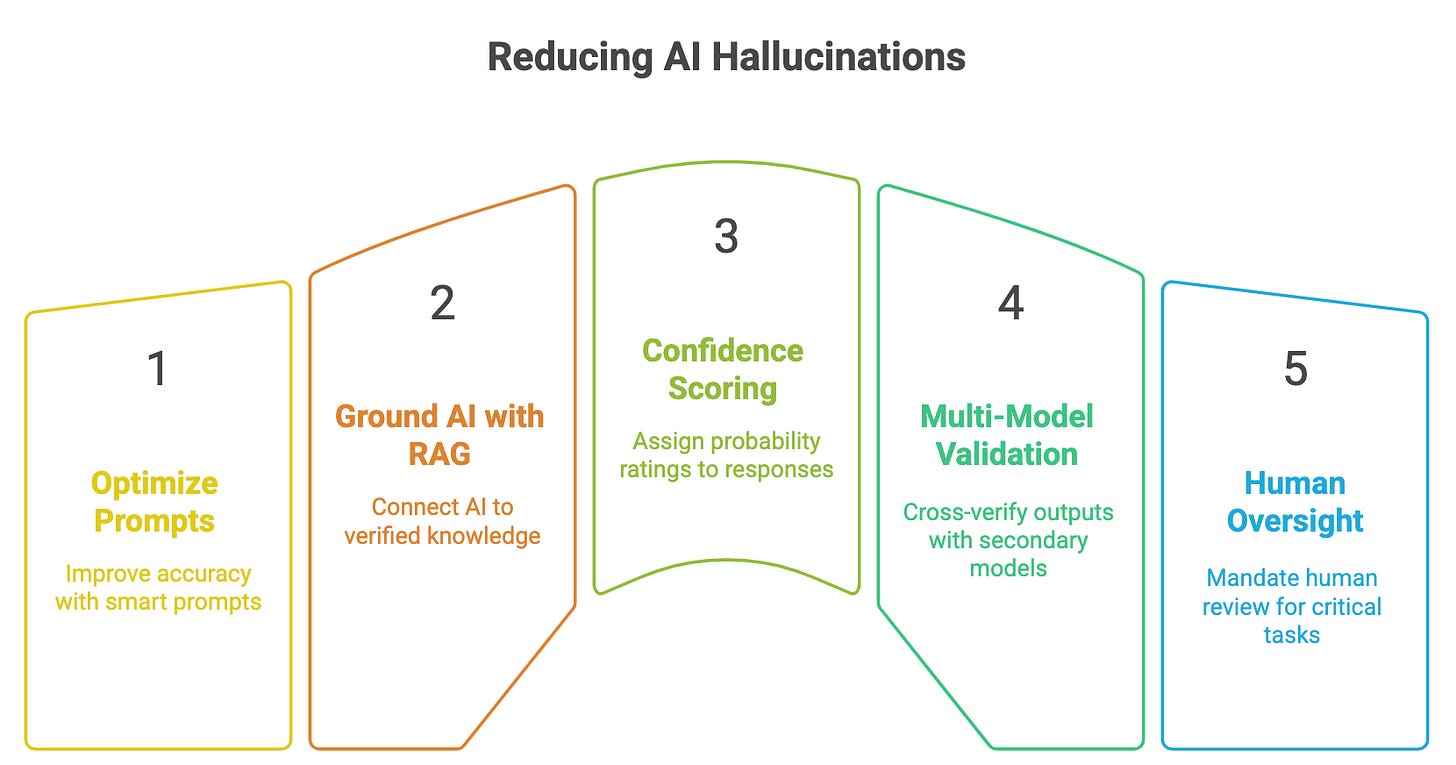 Reducing AI Hallucinations

1

Optimize Prompts

Improve accuracy with smart prompts

2

Ground AI with RAG

Connect AI to verified knowledge

3

Confidence Scoring

Assign probability ratings to responses

4

Multi-Model Validation

Cross-verify outputs with secondary models

5

Human Oversight

Mandate human review for critical tasks